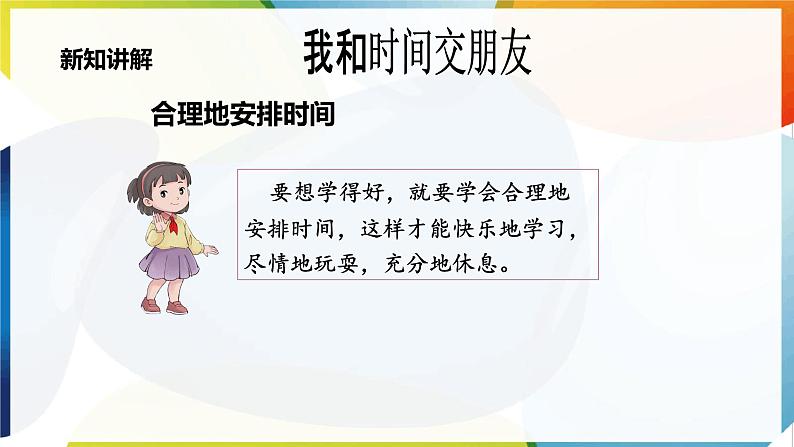 新知讲解

我和时间交朋友

合理地安排时间

要想学得好，就要学会合理地安排时间，这样才能快乐地学习，尽情地玩耍，充分地休息。